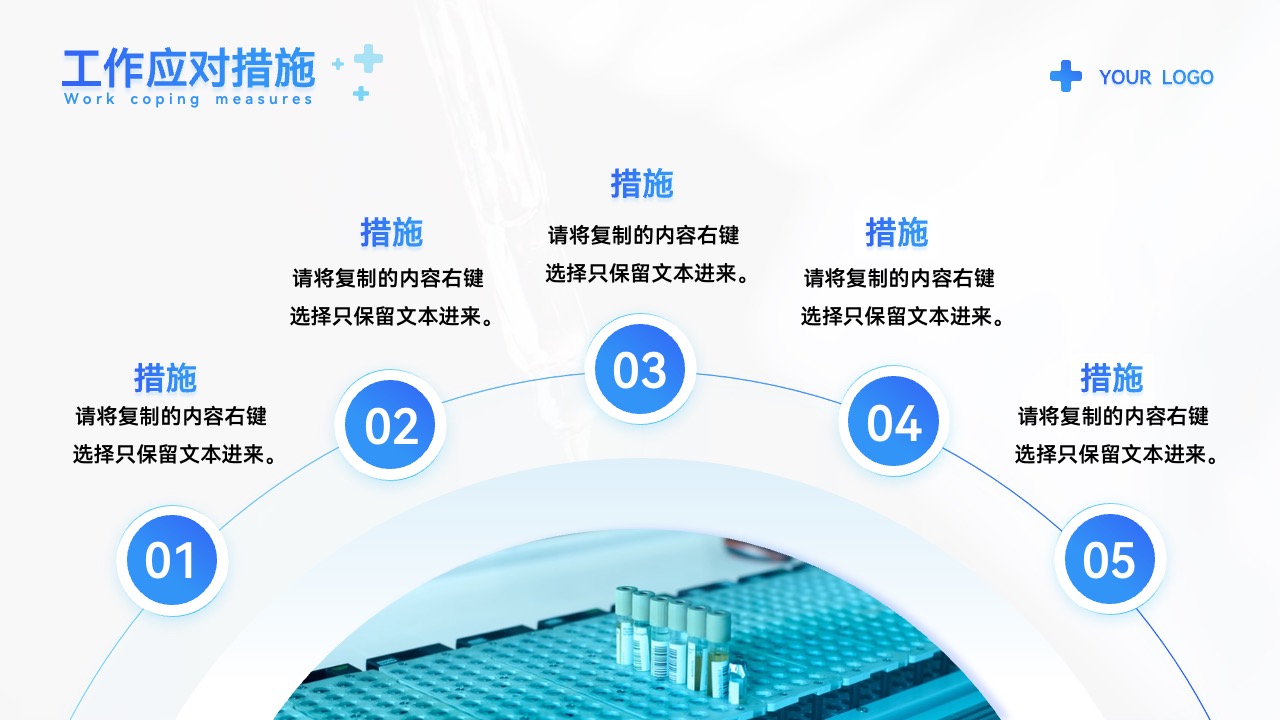 工作应对措施
Work coping measures

YOUR LOGO

措施
请将复制的内容右键选择只保留文本进来。

01

措施
请将复制的内容右键选择只保留文本进来。

02

措施
请将复制的内容右键选择只保留文本进来。

03

措施
请将复制的内容右键选择只保留文本进来。

04

措施
请将复制的内容右键选择只保留文本进来。

05